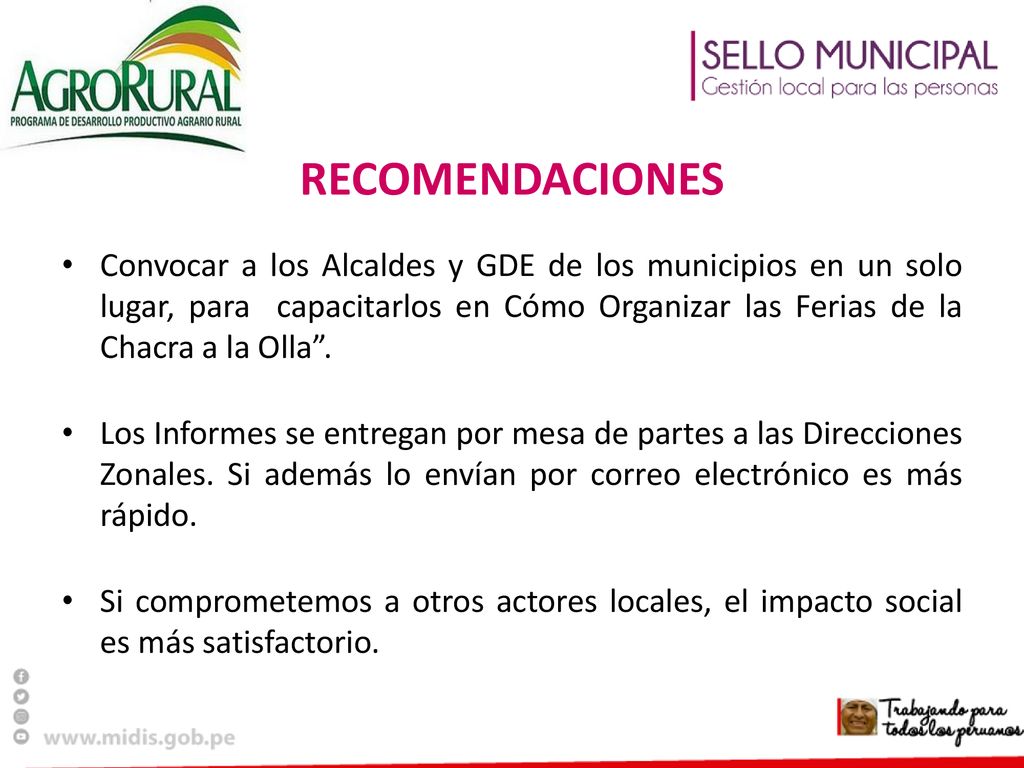 AGRORURAL
PROGRAMA DE DESARROLLO PRODUCTIVO AGRARIO RURAL

SELLO MUNICIPAL
Gestión local para las personas

RECOMENDACIONES

• Convocar a los Alcaldes y GDE de los municipios en un solo lugar, para capacitarlos en Cómo Organizar las Ferias de la Chacra a la Olla”.

• Los Informes se entregan por mesa de partes a las Direcciones Zonales. Si además lo envían por correo electrónico es más rápido.

• Si comprometemos a otros actores locales, el impacto social es más satisfactorio.

www.midis.gob.pe

Trabajando para todos los peruanos